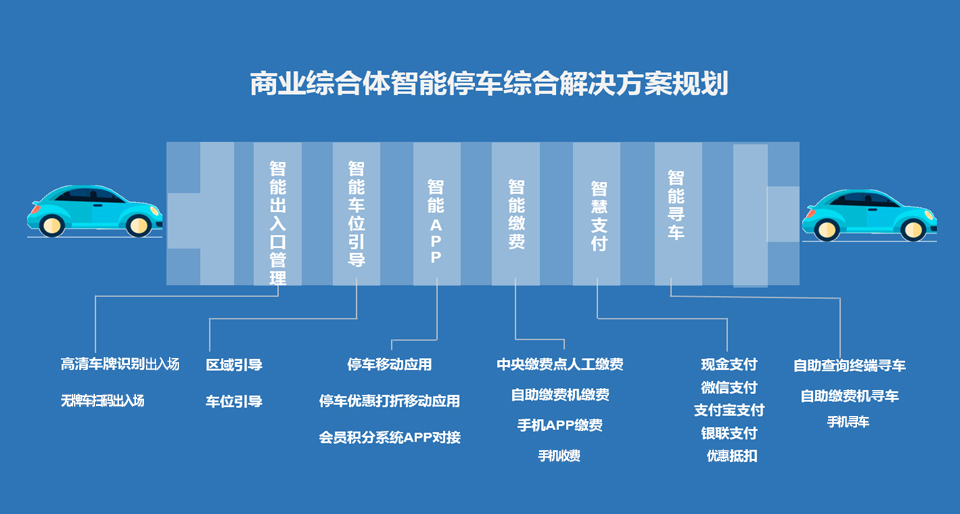 商业综合体智能停车综合解决方案规划

智能出入口管理

智能车位引导

智能APP

智能缴费

智慧支付

智能寻车

高清车牌识别出入场

无牌车扫码出入场

区域引导

车位引导

停车移动应用

停车优惠打折移动应用

会员积分系统APP对接

中央缴费点人工缴费

自助缴费机缴费

手机APP缴费

手机收费

现金支付

微信支付

支付宝支付

银联支付

优惠抵扣

自助查询终端寻车

自助缴费机寻车

手机寻车